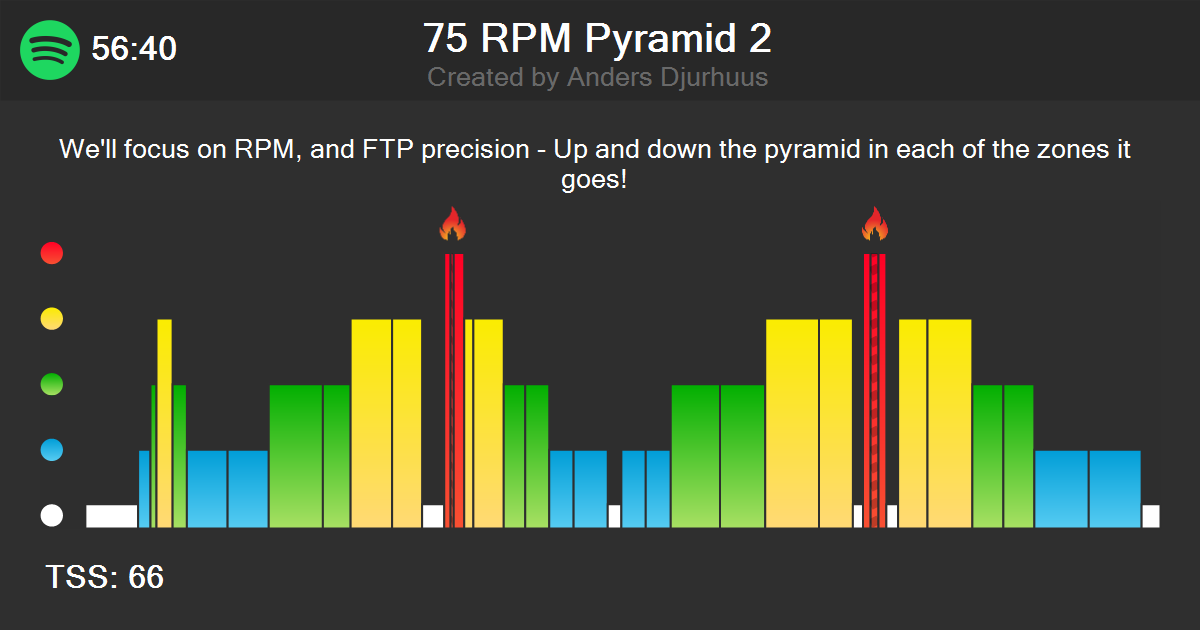 56:40

75 RPM Pyramid 2

Created by Anders Djurhuus

We'll focus on RPM, and FTP precision - Up and down the pyramid in each of the zones it goes!

TSS: 66